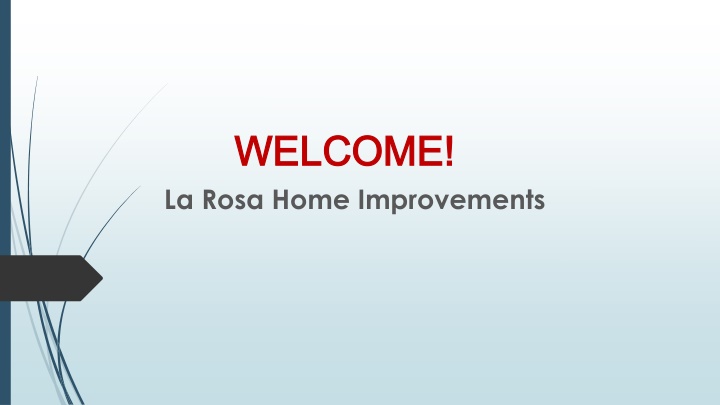 WELCOME!

La Rosa Home Improvements